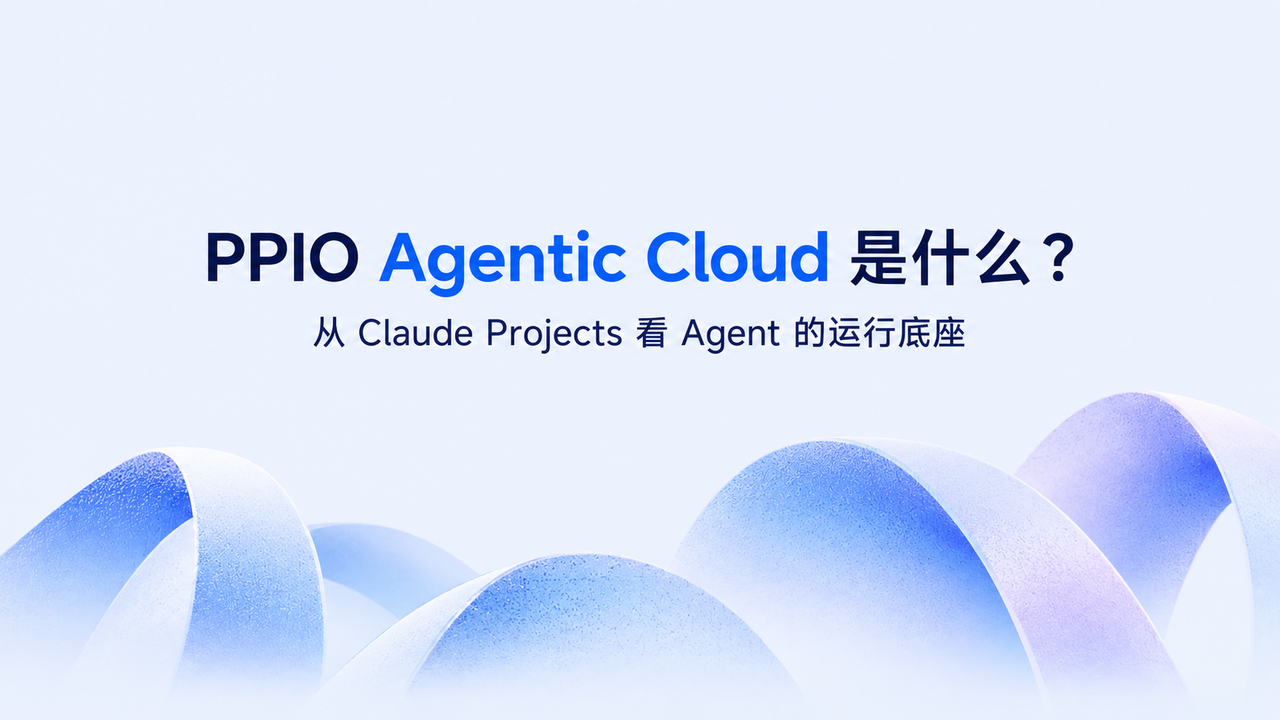 PPIO Agentic Cloud 是什么？

从 Claude Projects 看 Agent 的运行底座